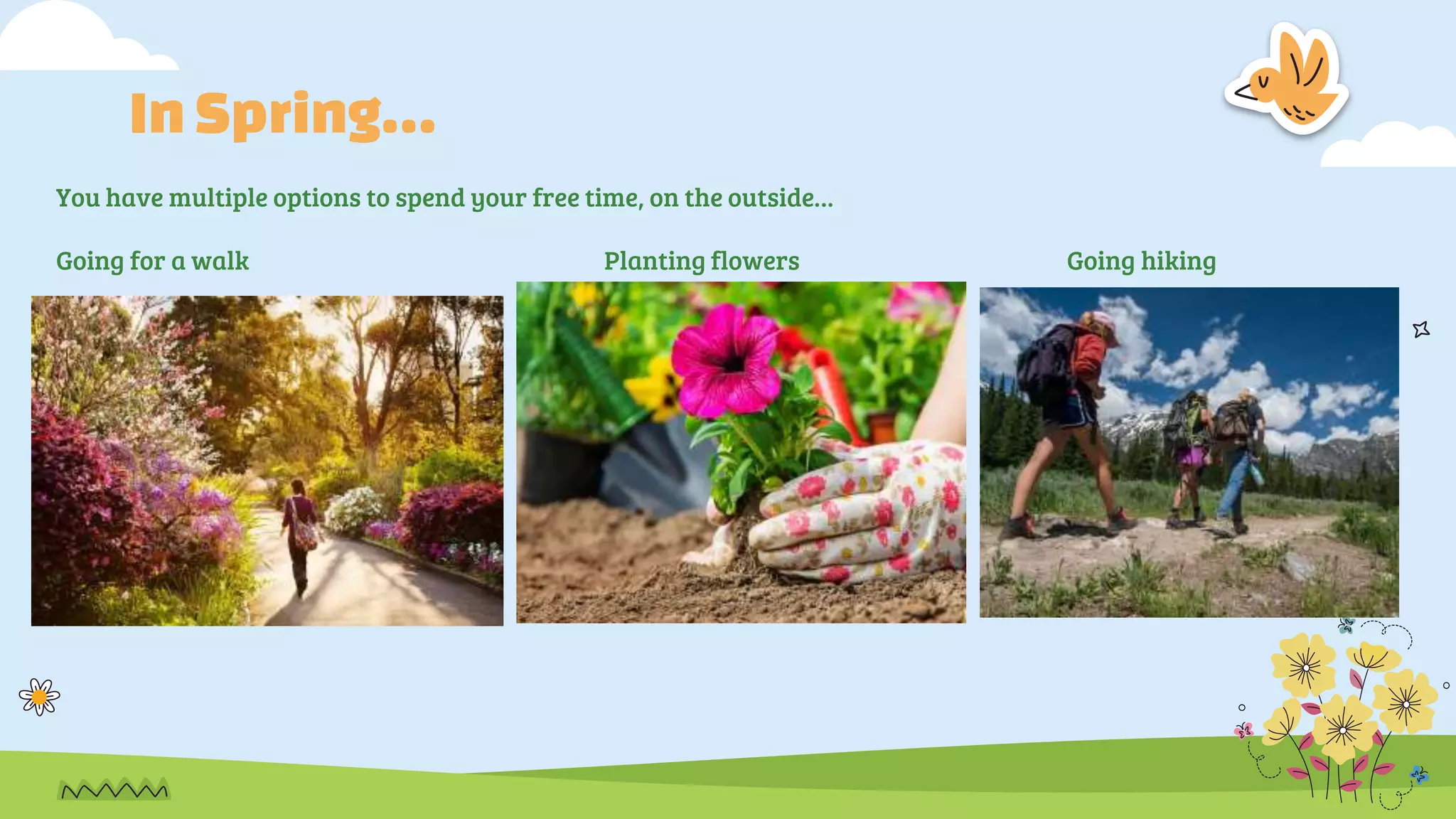 In Spring...

You have multiple options to spend your free time, on the outside...

Going for a walk

Planting flowers

Going hiking